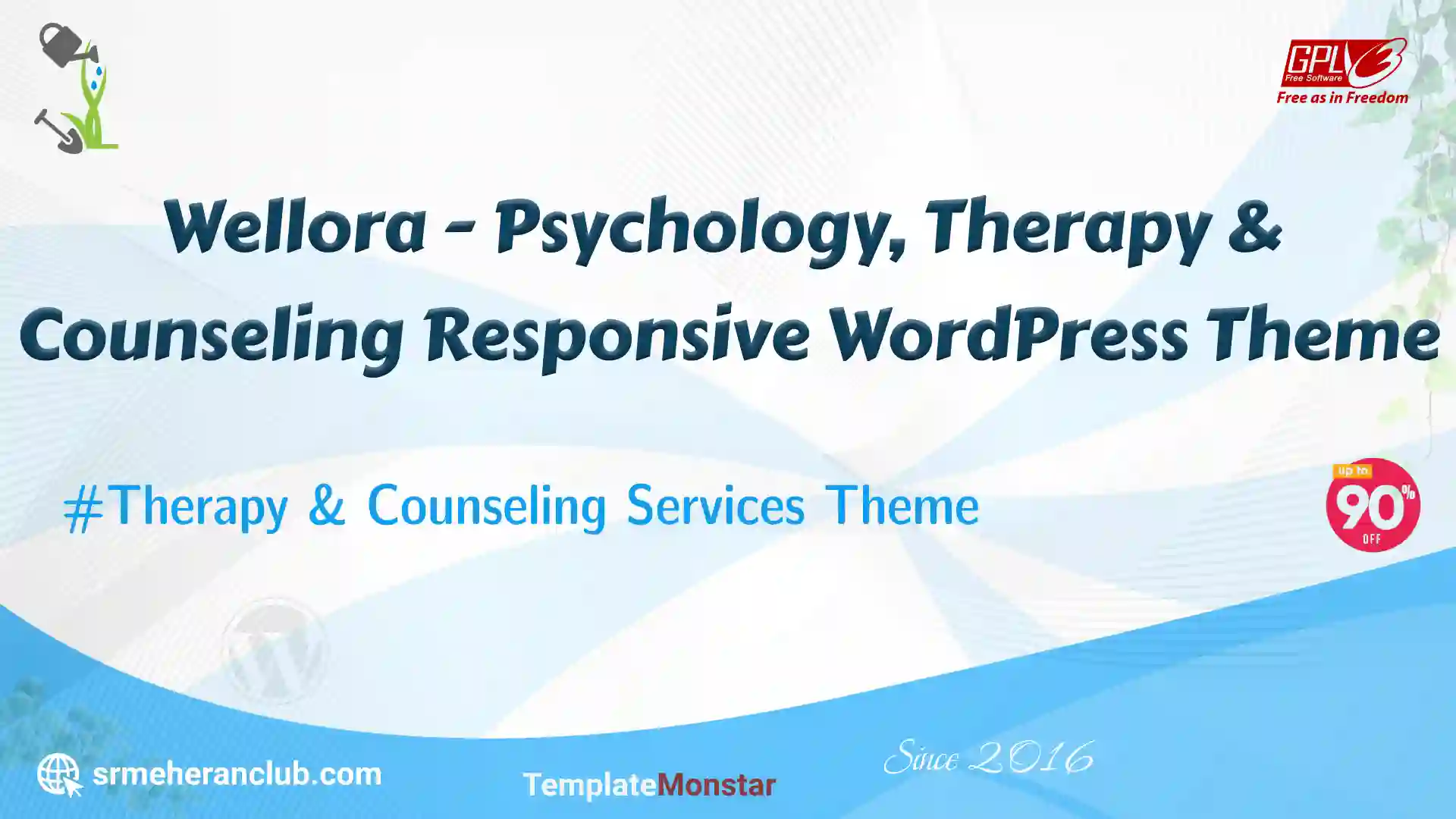 GPLv3
Free Software
Free as in Freedom

Wellora - Psychology, Therapy & Counseling Responsive WordPress Theme

#Therapy & Counseling Services Theme

up to 90% OFF

srmeheranclub.com

TemplateMonstar

Since 2016